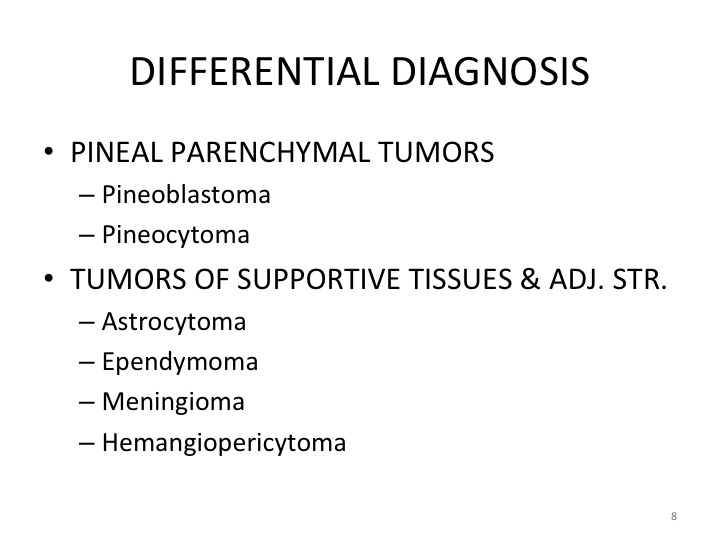 DIFFERENTIAL DIAGNOSIS

• PINEAL PARENCHYMAL TUMORS
– Pineoblastoma
– Pineocytoma

• TUMORS OF SUPPORTIVE TISSUES & ADJ. STR.
– Astrocytoma
– Ependymoma
– Meningioma
– Hemangiopericytoma

8